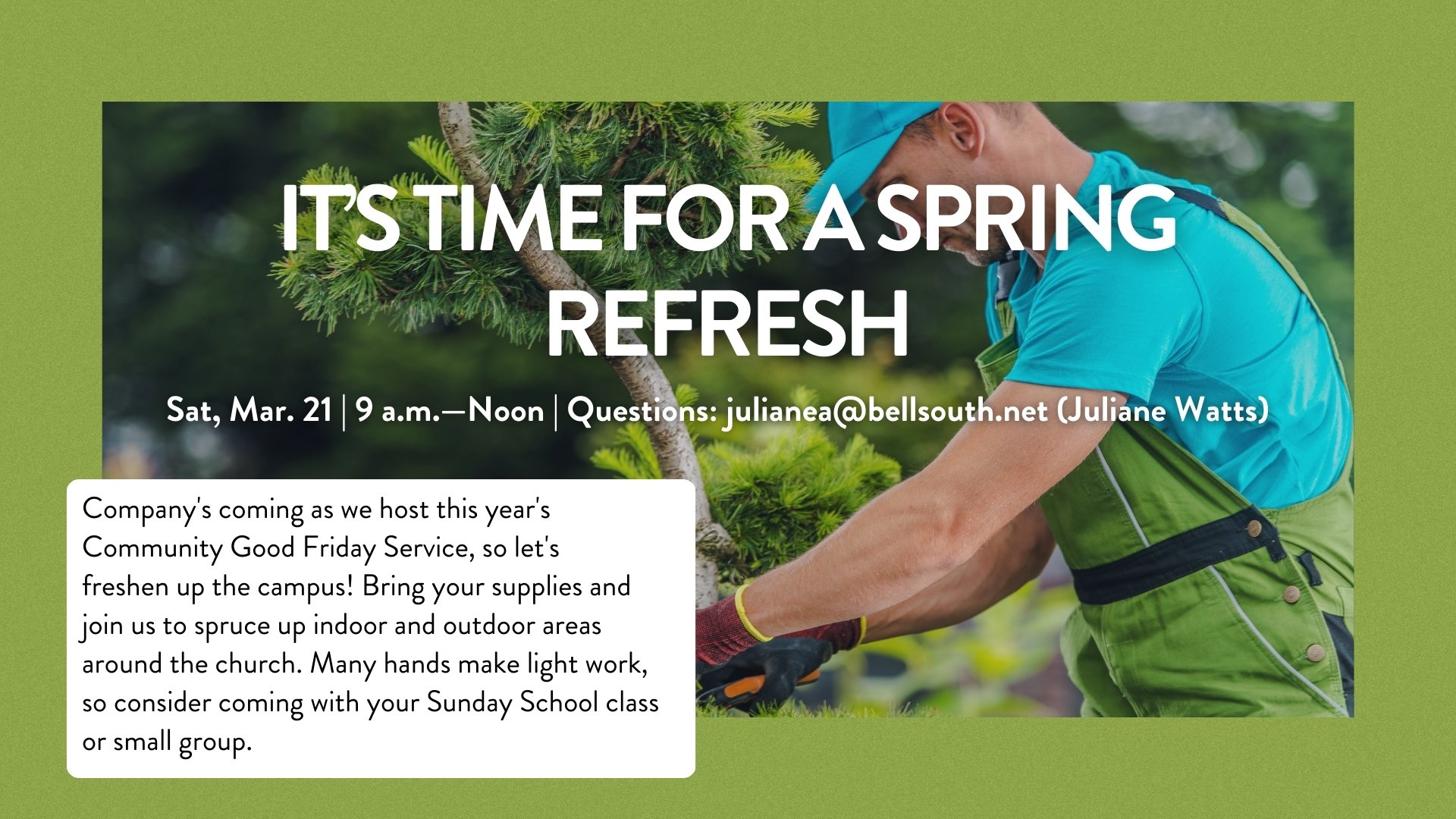 IT'S TIME FOR A SPRING REFRESH

Sat, Mar. 21 | 9 a.m.—Noon | Questions: julianea@bellsouth.net (Juliane Watts)

Company's coming as we host this year's Community Good Friday Service, so let's freshen up the campus! Bring your supplies and join us to spruce up indoor and outdoor areas around the church. Many hands make light work, so consider coming with your Sunday School class or small group.